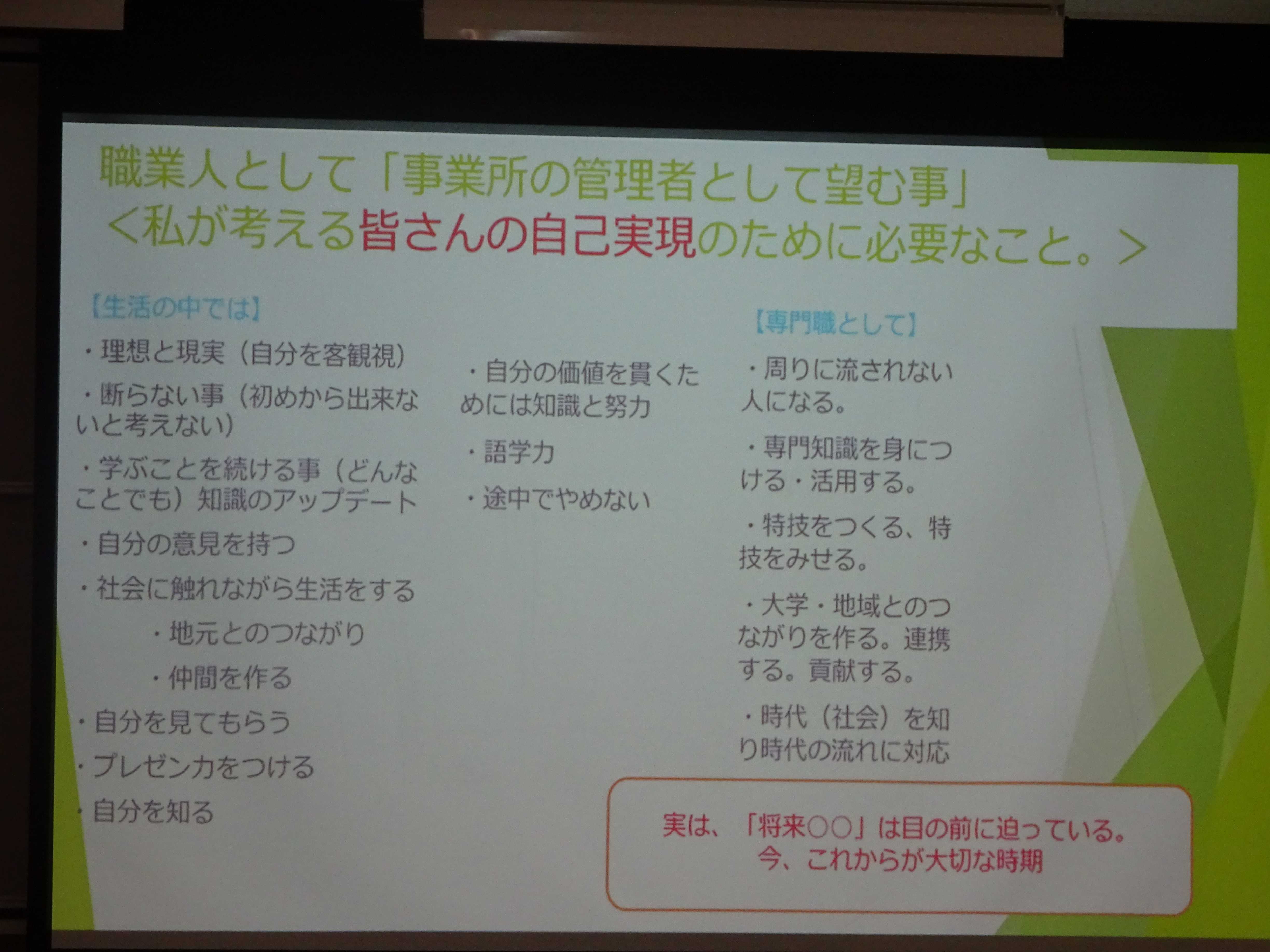 職業人として「事業所の管理者として望む事」
＜私が考える皆さんの自己実現のために必要なこと。＞

【生活の中では】

・理想と現実（自分を客観視）

・断らない事（初めから出来ないと考えない）

・学ぶことを続ける事（どんなことでも）知識のアップデート

・自分の意見を持つ

・社会に触れながら生活をする

・地元とのつながり

・仲間を作る

・自分を見てもらう

・プレゼン力をつける

・自分を知る

・自分の価値を貫くためには知識と努力

・語学力

・途中でやめない

【専門職として】

・周りに流されない人になる。

・専門知識を身につける・活用する。

・特技をつくる、特技をみせる。

・大学・地域とのつながりを作る。連携する。貢献する。

・時代（社会）を知り時代の流れに対応

実は、「将来○○」は目の前に迫っている。
今、これからが大切な時期